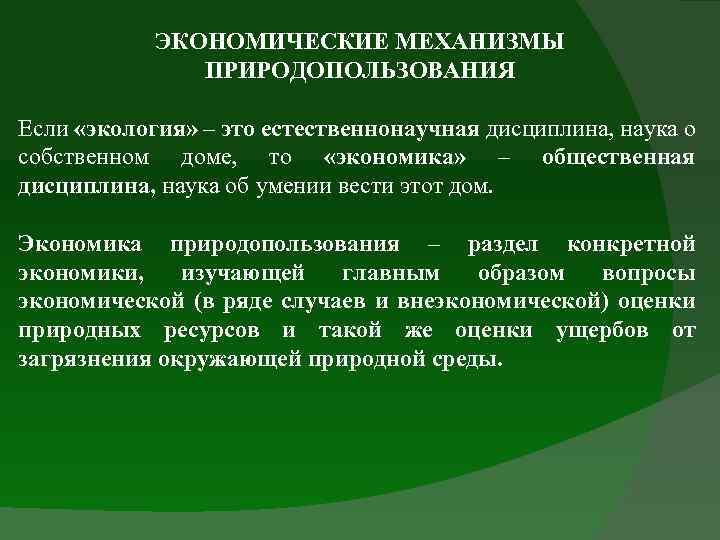 ЭКОНОМИЧЕСКИЕ МЕХАНИЗМЫ ПРИРОДОПОЛЬЗОВАНИЯ

Если «экология» – это естественнонаучная дисциплина, наука о собственном доме, то «экономика» – общественная дисциплина, наука об умении вести этот дом.

Экономика природопользования – раздел конкретной экономики, изучающей главным образом вопросы экономической (в ряде случаев и внеэкономической) оценки природных ресурсов и такой же оценки ущербов от загрязнения окружающей природной среды.